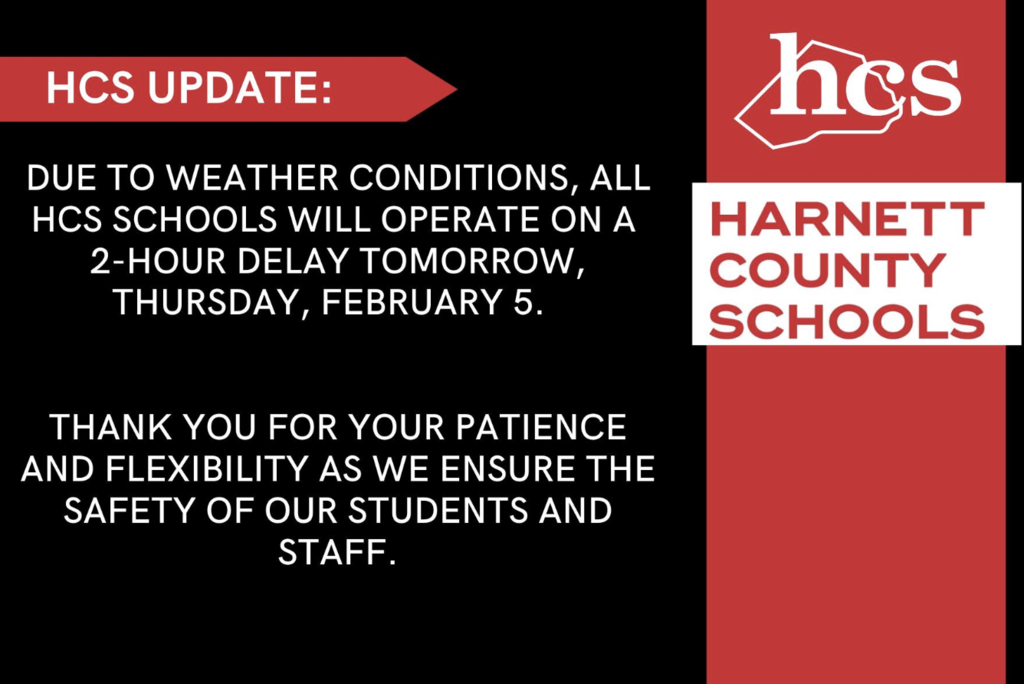 HCS UPDATE:

DUE TO WEATHER CONDITIONS, ALL HCS SCHOOLS WILL OPERATE ON A 2-HOUR DELAY TOMORROW, THURSDAY, FEBRUARY 5.

THANK YOU FOR YOUR PATIENCE AND FLEXIBILITY AS WE ENSURE THE SAFETY OF OUR STUDENTS AND STAFF.

hcs

HARNETT COUNTY SCHOOLS